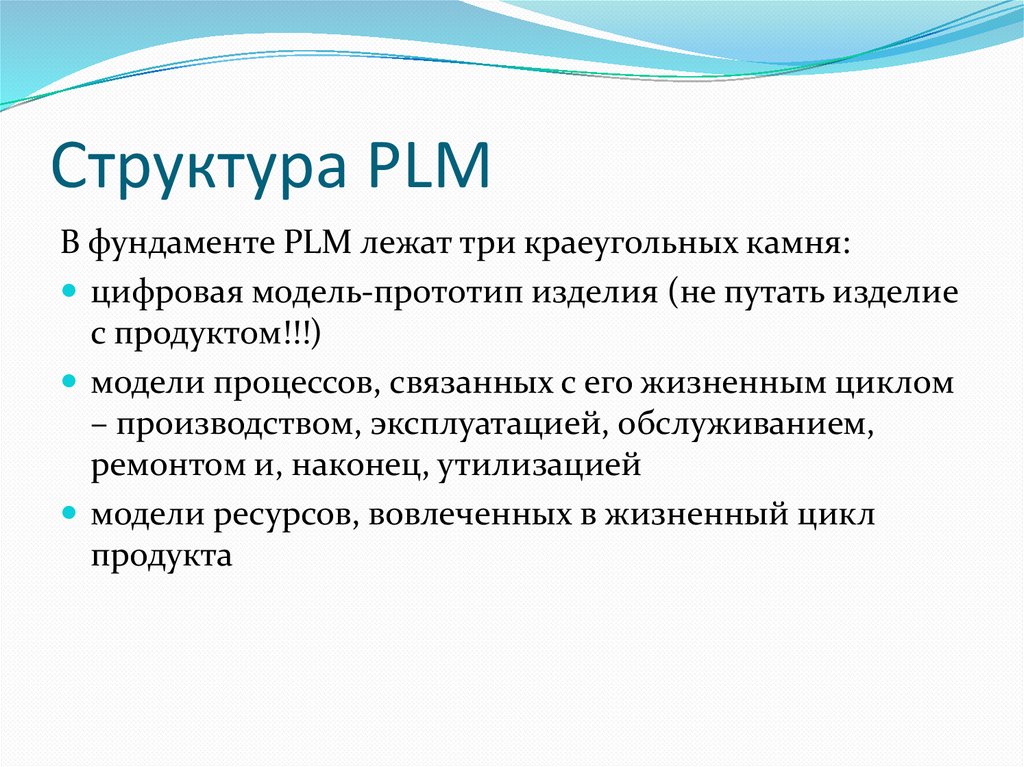 Структура PLM

В фундаменте PLM лежат три краеугольных камня:

- цифровая модель-прототип изделия (не путать изделие с продуктом!!!)
- модели процессов, связанных с его жизненным циклом – производством, эксплуатацией, обслуживанием, ремонтом и, наконец, утилизацией
- модели ресурсов, вовлеченных в жизненный цикл продукта